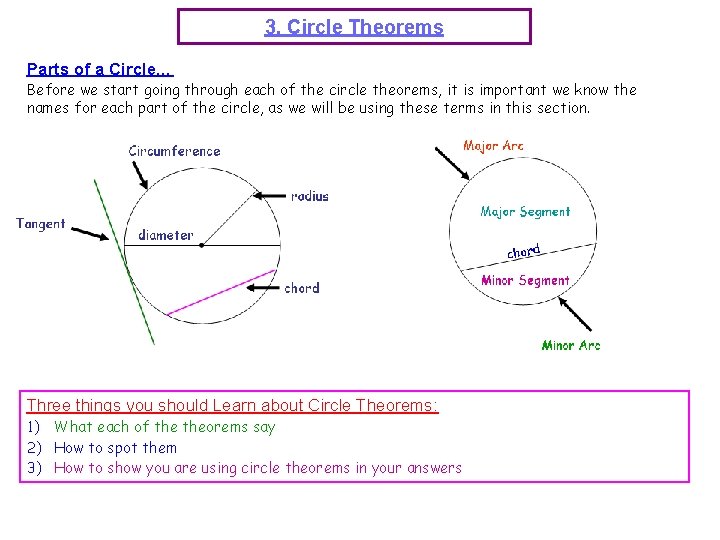 3. Circle Theorems

Parts of a Circle…

Before we start going through each of the circle theorems, it is important we know the names for each part of the circle, as we will be using these terms in this section.

Circumference

radius

Tangent

diameter

chord

Major Arc

Major Segment

chord

Minor Segment

Minor Arc

Three things you should Learn about Circle Theorems:

1) What each of the theorems say

2) How to spot them

3) How to show you are using circle theorems in your answers